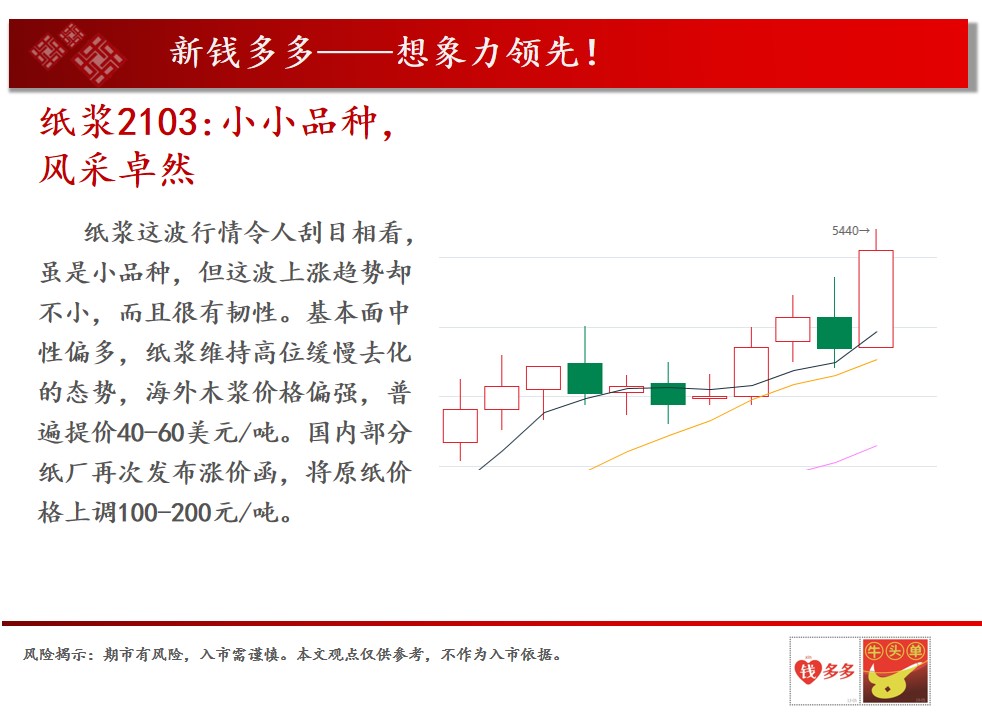 新钱多多——想象力领先！

纸浆2103:小小品种，风采卓然

纸浆这波行情令人刮目相看，虽是小品种，但这波上涨趋势却不小，而且很有韧性。基本面中性偏多，纸浆维持高位缓慢去化的态势，海外木浆价格偏强，普遍提价40-60美元/吨。国内部分纸厂再次发布涨价函，将原纸价格上调100-200元/吨。

5440→

风险揭示：期市有风险，入市需谨慎。本文观点仅供参考，不作为入市依据。

钱多多 牛头单